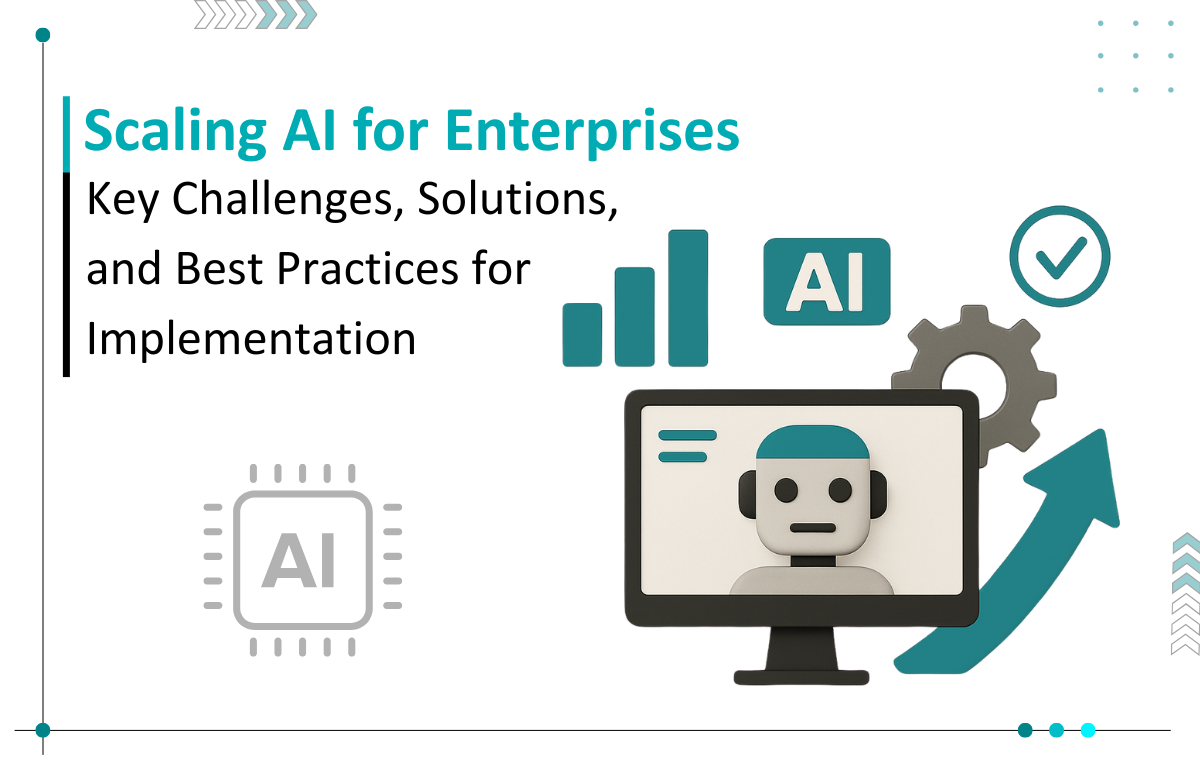 Scaling AI for Enterprises

Key Challenges, Solutions, and Best Practices for Implementation

AI

AI